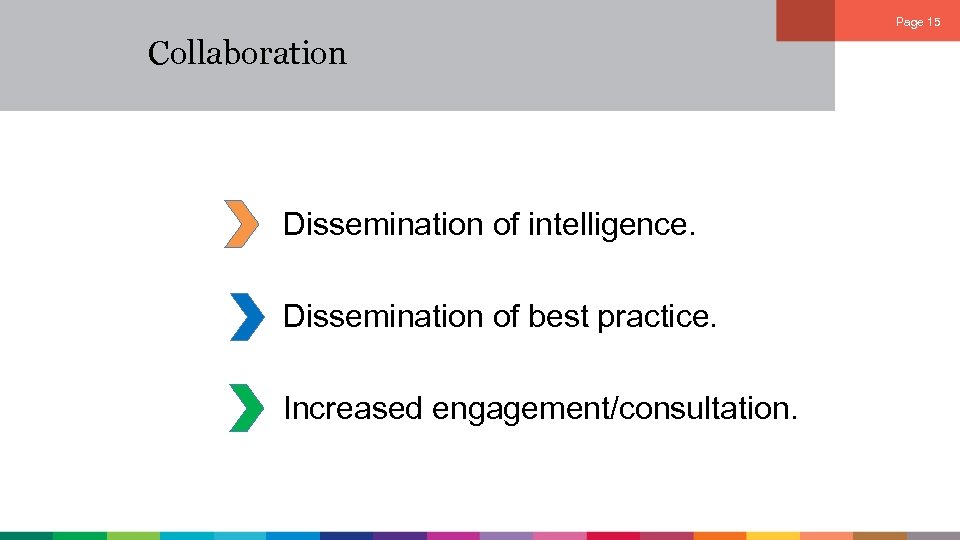 Page 15

Collaboration

Dissemination of intelligence.

Dissemination of best practice.

Increased engagement/consultation.